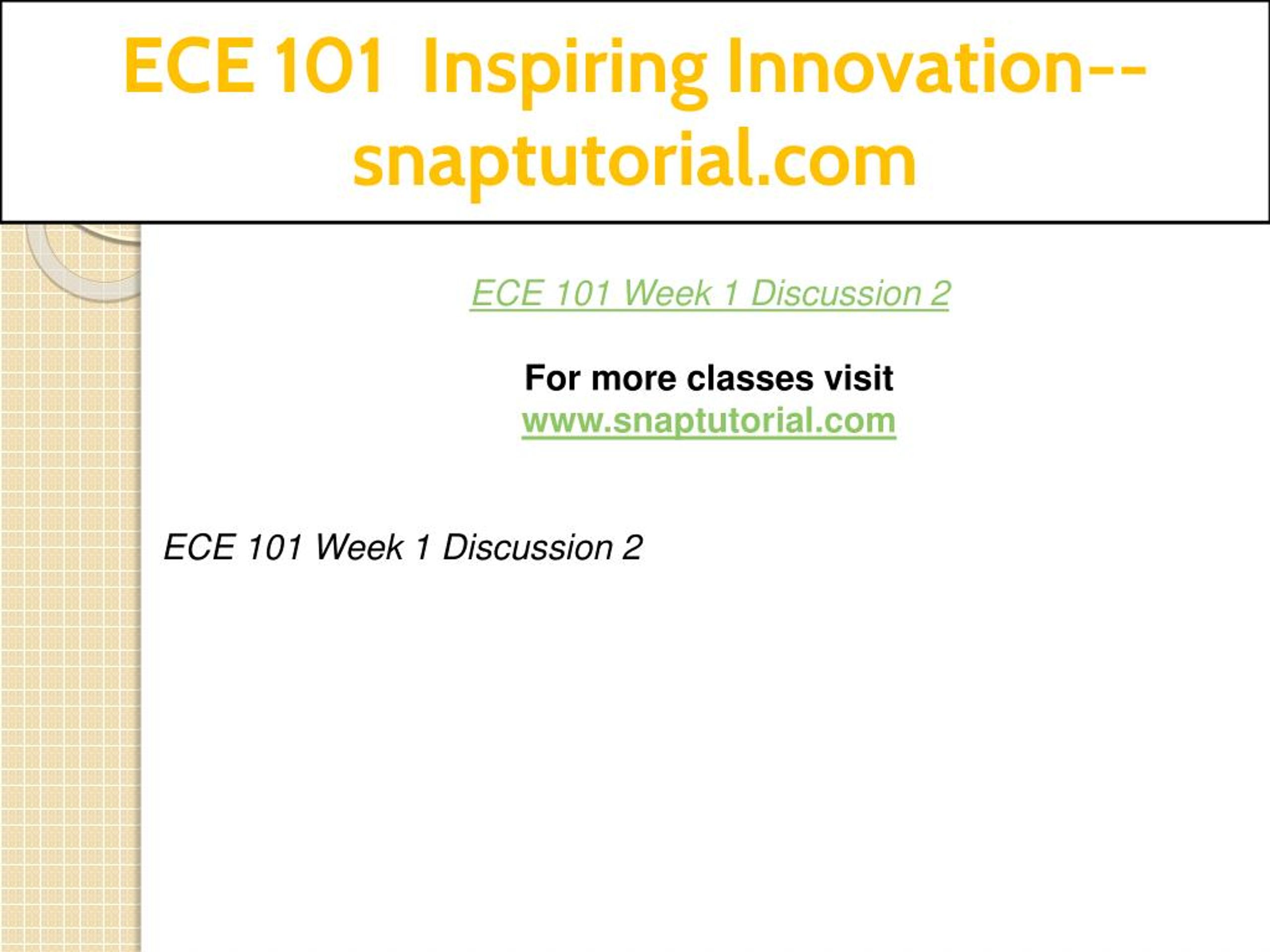 ECE 101 Inspiring Innovation--snaptutorial.com

ECE 101 Week 1 Discussion 2

For more classes visit
www.snaptutorial.com

ECE 101 Week 1 Discussion 2